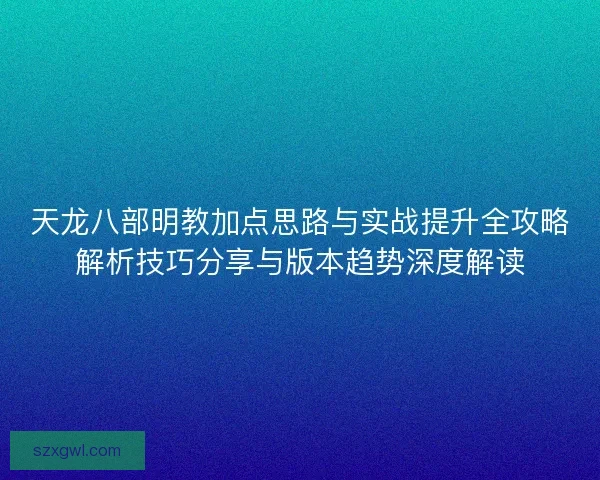 天龙八部明教加点思路与实战提升全攻略
解析技巧分享与版本趋势深度解读

szxgwl.com